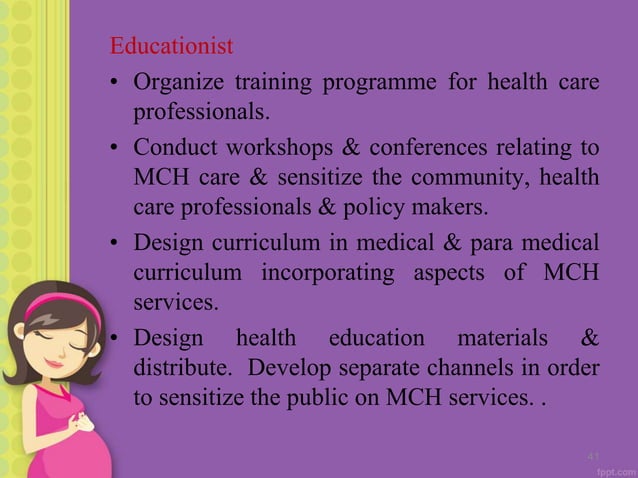 Educationist

• Organize training programme for health care professionals.

• Conduct workshops & conferences relating to MCH care & sensitize the community, health care professionals & policy makers.

• Design curriculum in medical & para medical curriculum incorporating aspects of MCH services.

• Design health education materials & distribute. Develop separate channels in order to sensitize the public on MCH services. .

41

fppt.com